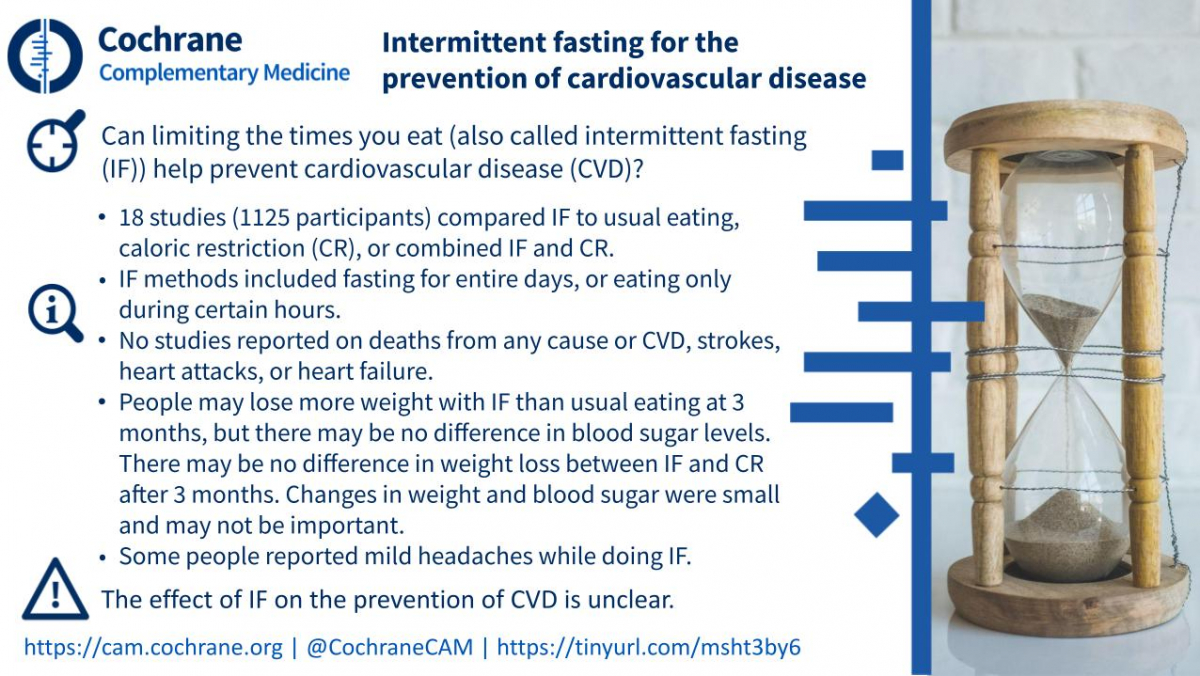 Cochrane
Complementary Medicine

Intermittent fasting for the prevention of cardiovascular disease

Can limiting the times you eat (also called intermittent fasting (IF)) help prevent cardiovascular disease (CVD)?

• 18 studies (1125 participants) compared IF to usual eating, caloric restriction (CR), or combined IF and CR.
• IF methods included fasting for entire days, or eating only during certain hours.
• No studies reported on deaths from any cause or CVD, strokes, heart attacks, or heart failure.
• People may lose more weight with IF than usual eating at 3 months, but there may be no difference in blood sugar levels. There may be no difference in weight loss between IF and CR after 3 months. Changes in weight and blood sugar were small and may not be important.
• Some people reported mild headaches while doing IF.

The effect of IF on the prevention of CVD is unclear.

https://cam.cochrane.org | @CochraneCAM | https://tinyurl.com/msht3by6